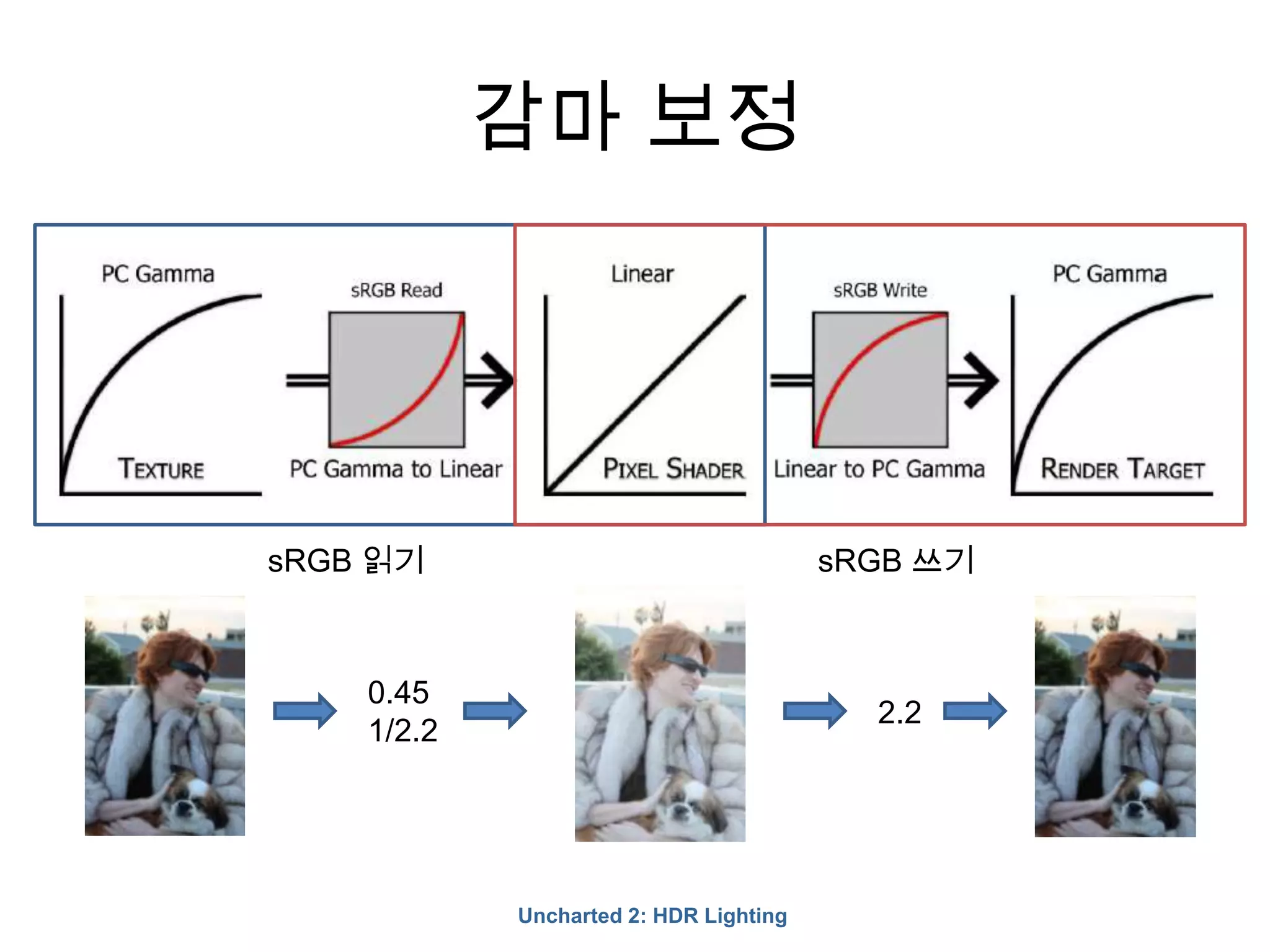 감마 보정

PC Gamma

TEXTURE

sRGB Read

PC Gamma to Linear

Linear

PIXEL SHADER

sRGB Write

Linear to PC Gamma

PC Gamma

RENDER TARGET

sRGB 읽기

sRGB 쓰기

0.45
1/2.2

2.2

Uncharted 2: HDR Lighting